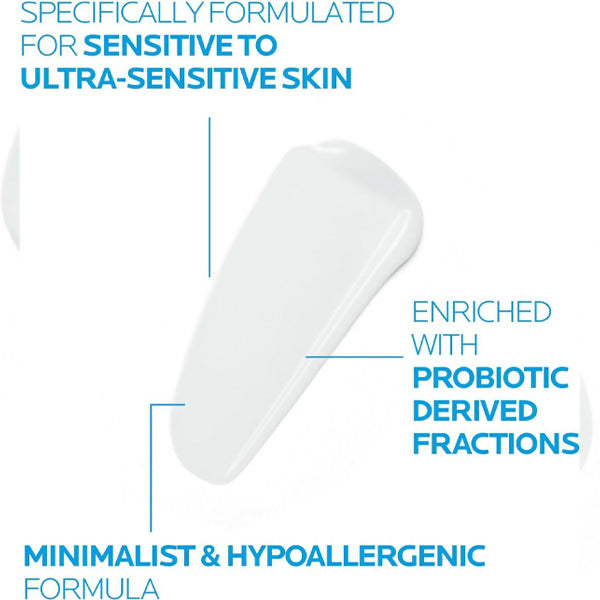 SPECIFICALLY FORMULATED FOR SENSITIVE TO ULTRA-SENSITIVE SKIN

ENRICHED WITH PROBIOTIC DERIVED FRACTIONS

MINIMALIST & HYPOALLERGENIC FORMULA